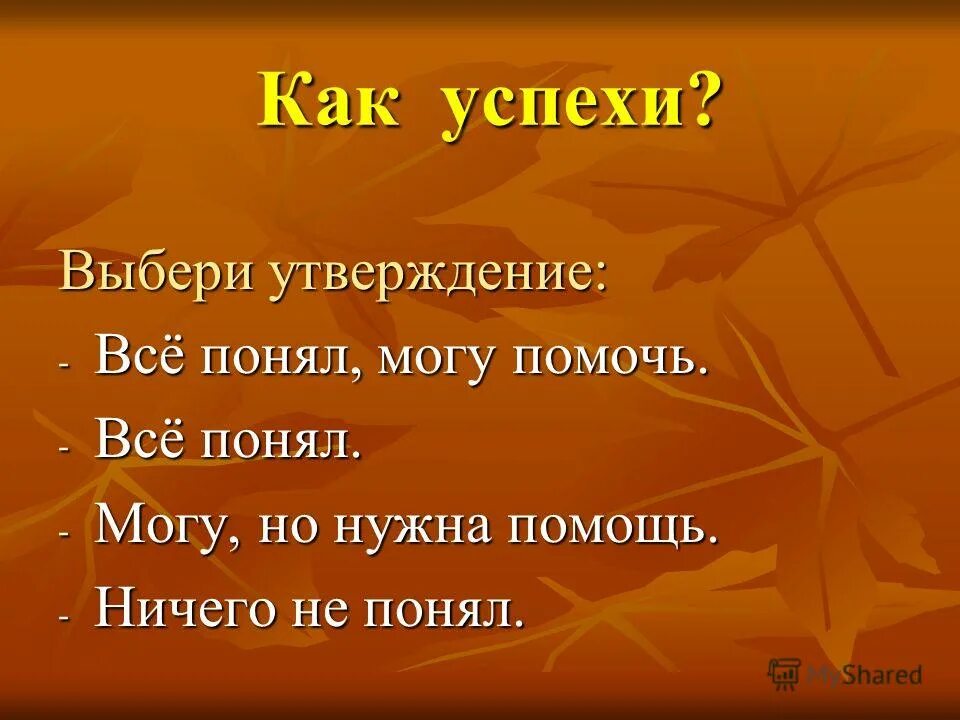 Как успехи?

Выбери утверждение:
- Всё понял, могу помочь.
- Всё понял.
- Могу, но нужна помощь.
- Ничего не понял.

MyShared